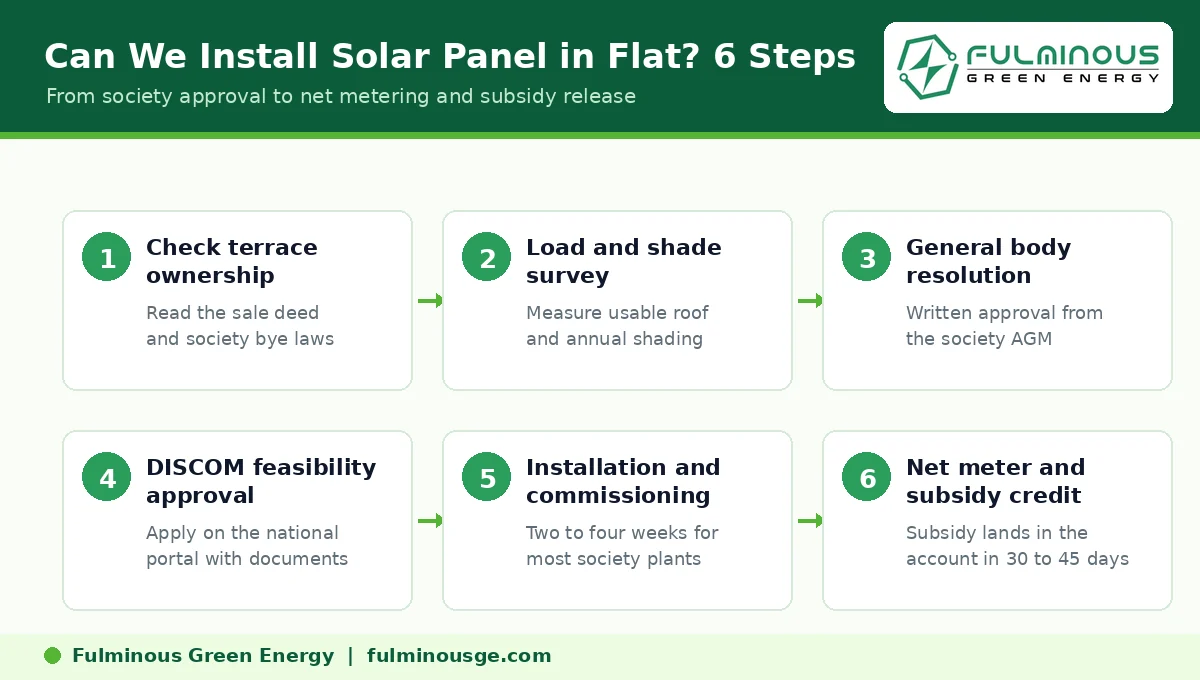 Can We Install Solar Panel in Flat? 6 Steps

From society approval to net metering and subsidy release

FULMINOUS
GREEN ENERGY

1
Check terrace ownership
Read the sale deed and society bye laws

2
Load and shade survey
Measure usable roof and annual shading

3
General body resolution
Written approval from the society AGM

4
DISCOM feasibility approval
Apply on the national portal with documents

5
Installation and commissioning
Two to four weeks for most society plants

6
Net meter and subsidy credit
Subsidy lands in the account in 30 to 45 days

Fulminous Green Energy | fulminousge.com